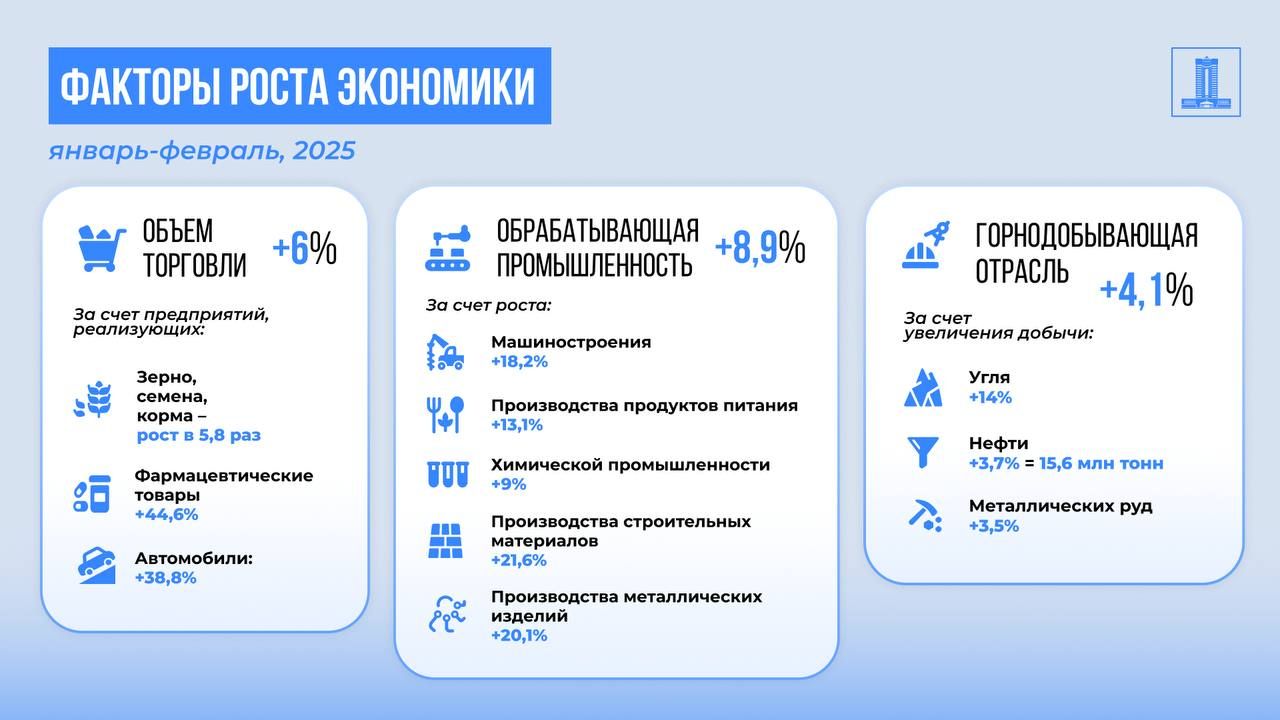 ФАКТОРЫ РОСТА ЭКОНОМИКИ

январь-февраль, 2025

ОБЪЕМ ТОРГОВЛИ +6%

За счет предприятий, реализующих:

Зерно, семена, корма – рост в 5,8 раз

Фармацевтические товары +44,6%

Автомобили: +38,8%

ОБРАБАТЫВАЮЩАЯ ПРОМЫШЛЕННОСТЬ +8,9%

За счет роста:

Машиностроения +18,2%

Производства продуктов питания +13,1%

Химической промышленности +9%

Производства строительных материалов +21,6%

Производства металлических изделий +20,1%

ГОРНОДОБЫВАЮЩАЯ ОТРАСЛЬ +4,1%

За счет увеличения добычи:

Угля +14%

Нефти +3,7% = 15,6 млн тонн

Металлических руд +3,5%